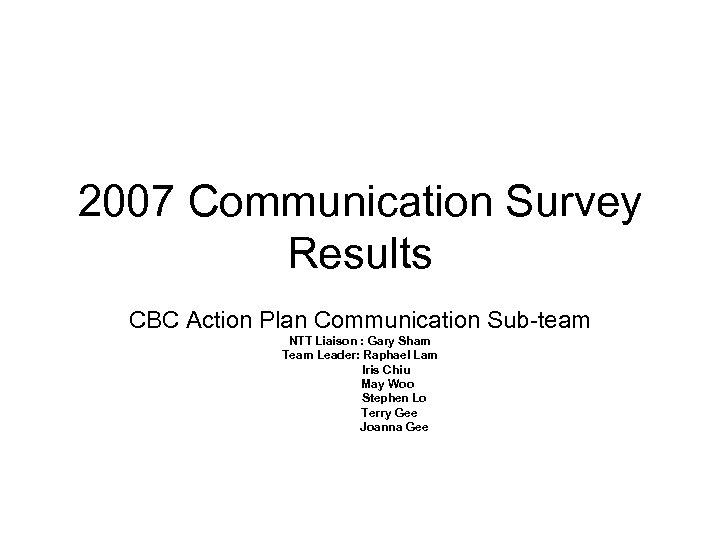 2007 Communication Survey Results

CBC Action Plan Communication Sub-team

NTT Liaison : Gary Sham
Team Leader: Raphael Lam
Iris Chiu
May Woo
Stephen Lo
Terry Gee
Joanna Gee